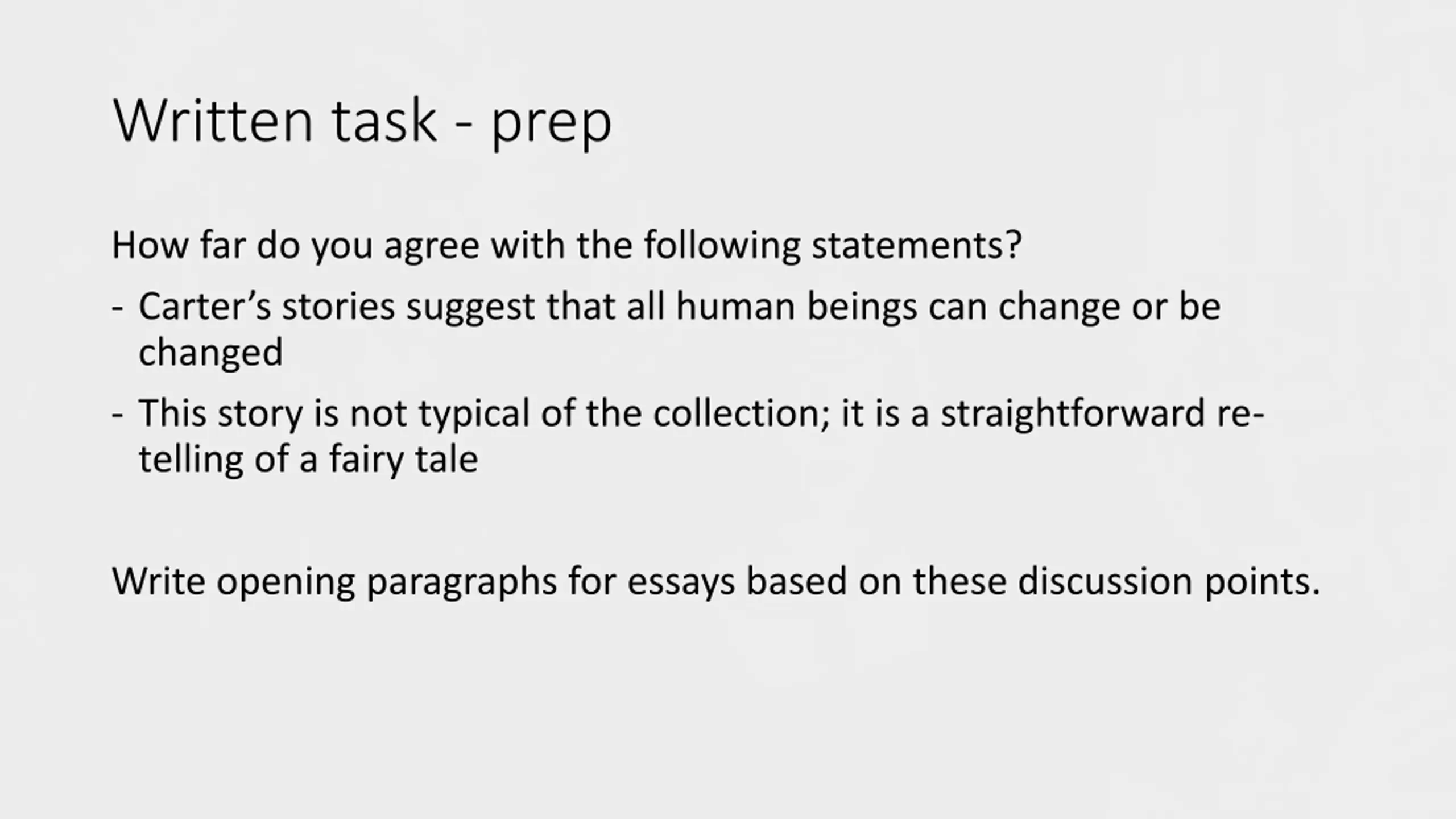 Written task - prep

How far do you agree with the following statements?

- Carter’s stories suggest that all human beings can change or be changed
- This story is not typical of the collection; it is a straightforward re-telling of a fairy tale

Write opening paragraphs for essays based on these discussion points.